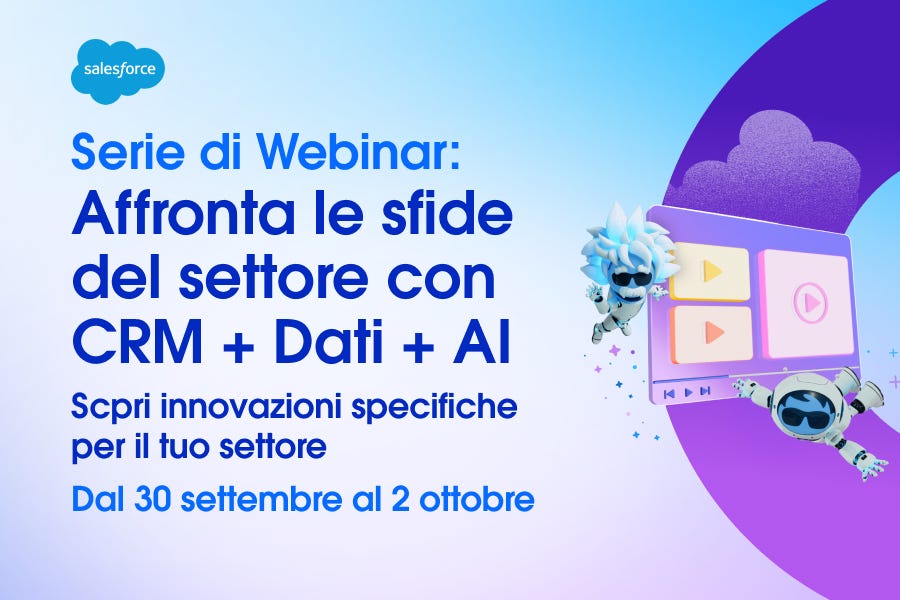 salesforce

Serie di Webinar:
Affronta le sfide del settore con CRM + Dati + AI

Scpri innovazioni specifiche per il tuo settore

Dal 30 settembre al 2 ottobre